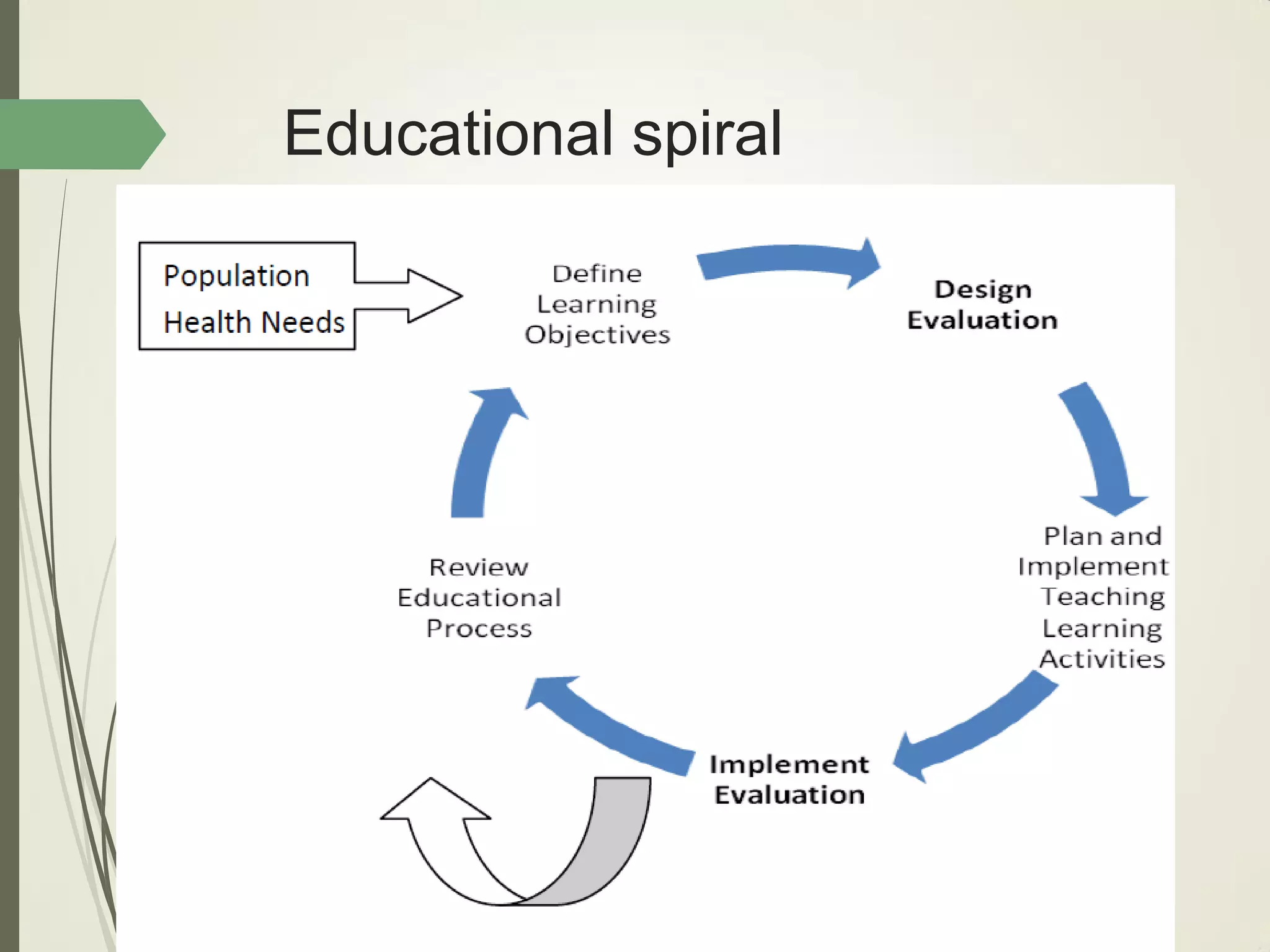 Educational spiral

Population Health Needs

Define Learning Objectives

Design Evaluation

Plan and Implement Teaching Learning Activities

Implement Evaluation

Review Educational Process